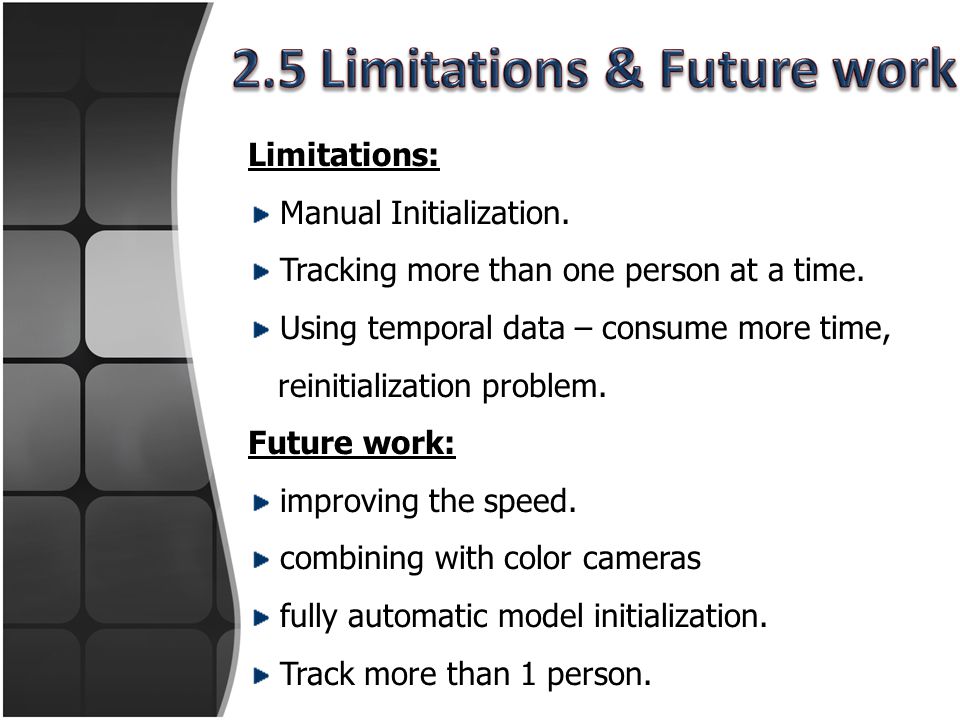 2.5 Limitations & Future work

Limitations:

Manual Initialization.

Tracking more than one person at a time.

Using temporal data – consume more time, reinitialization problem.

Future work:

improving the speed.

combining with color cameras

fully automatic model initialization.

Track more than 1 person.